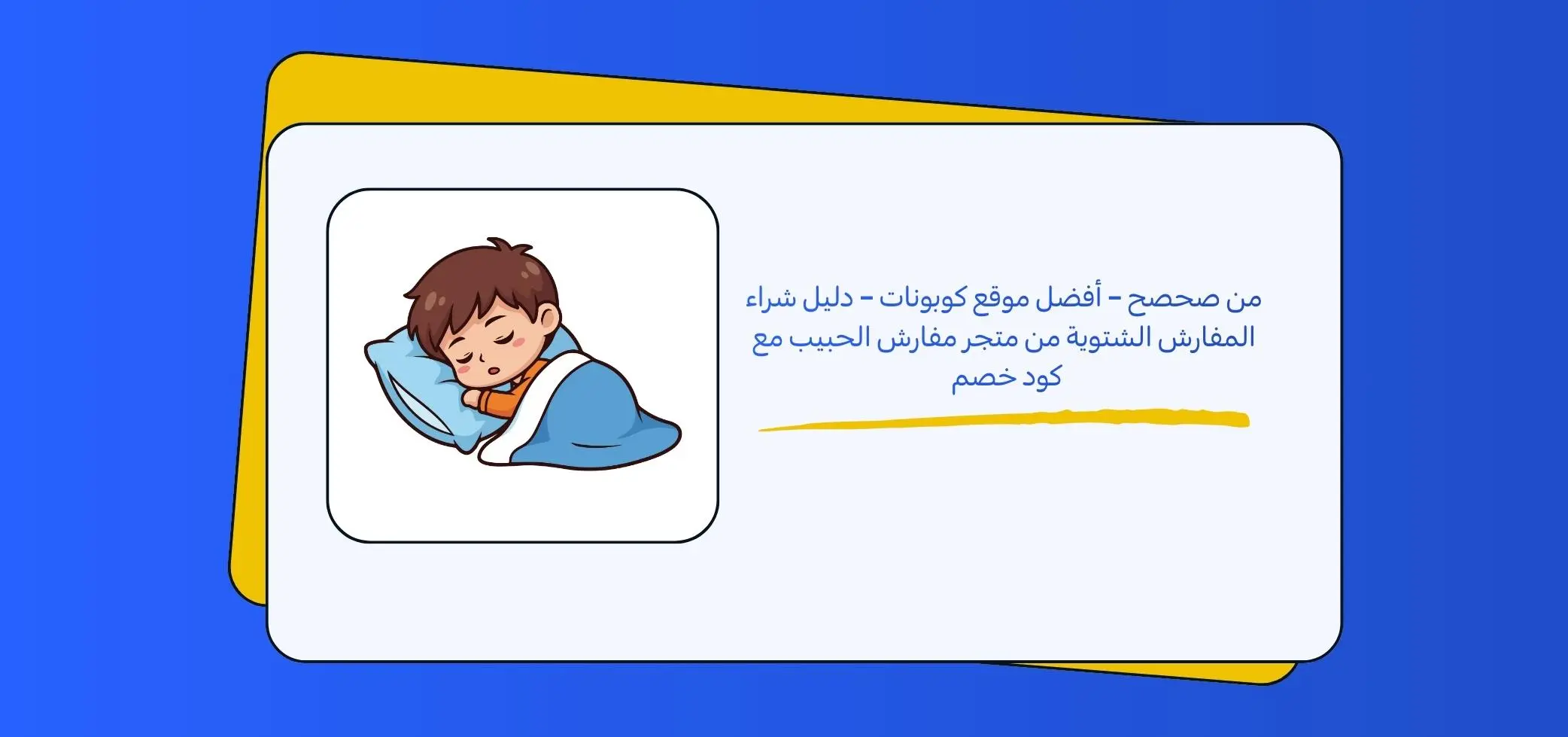 من صحصح – أفضل موقع كوبونات – دليل شراء المفارش الشتوية من متجر مفارش الحبيب مع كود خصم